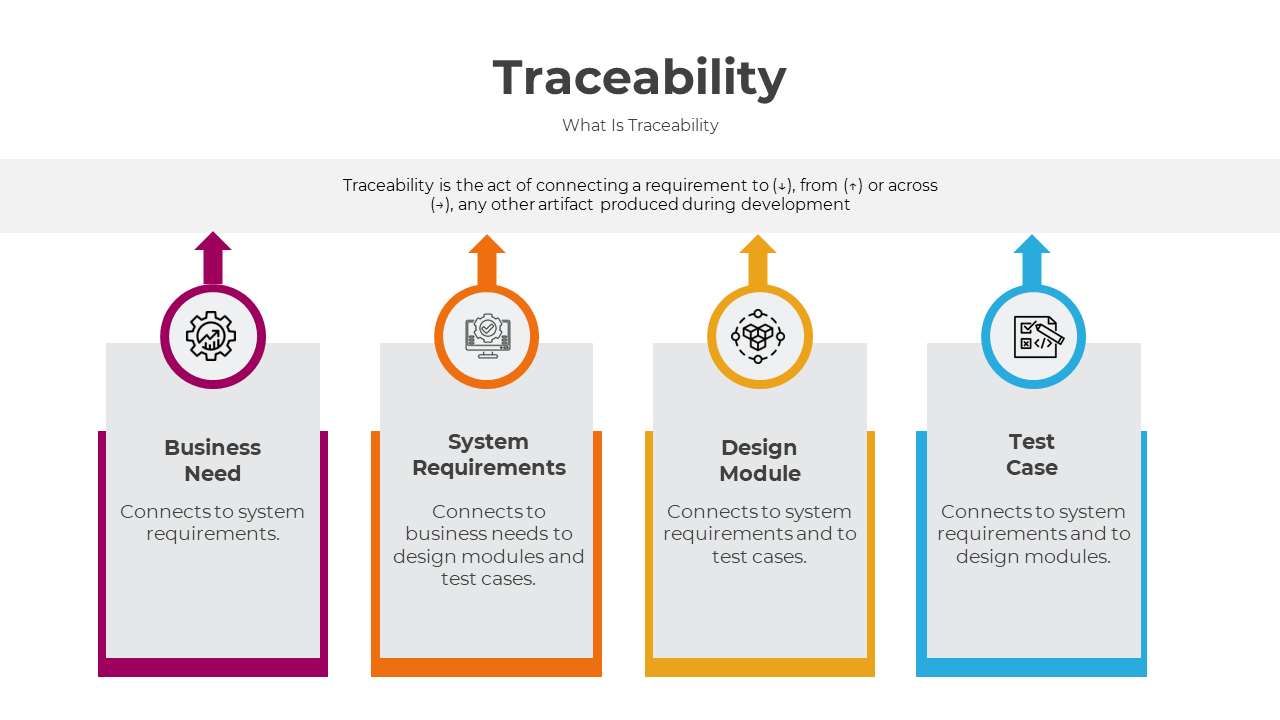 Traceability

What Is Traceability

Traceability is the act of connecting a requirement to (↓), from (↑) or across (→), any other artifact produced during development

Business Need

Connects to system requirements.

System Requirements

Connects to business needs to design modules and test cases.

Design Module

Connects to system requirements and to test cases.

Test Case

Connects to system requirements and to design modules.